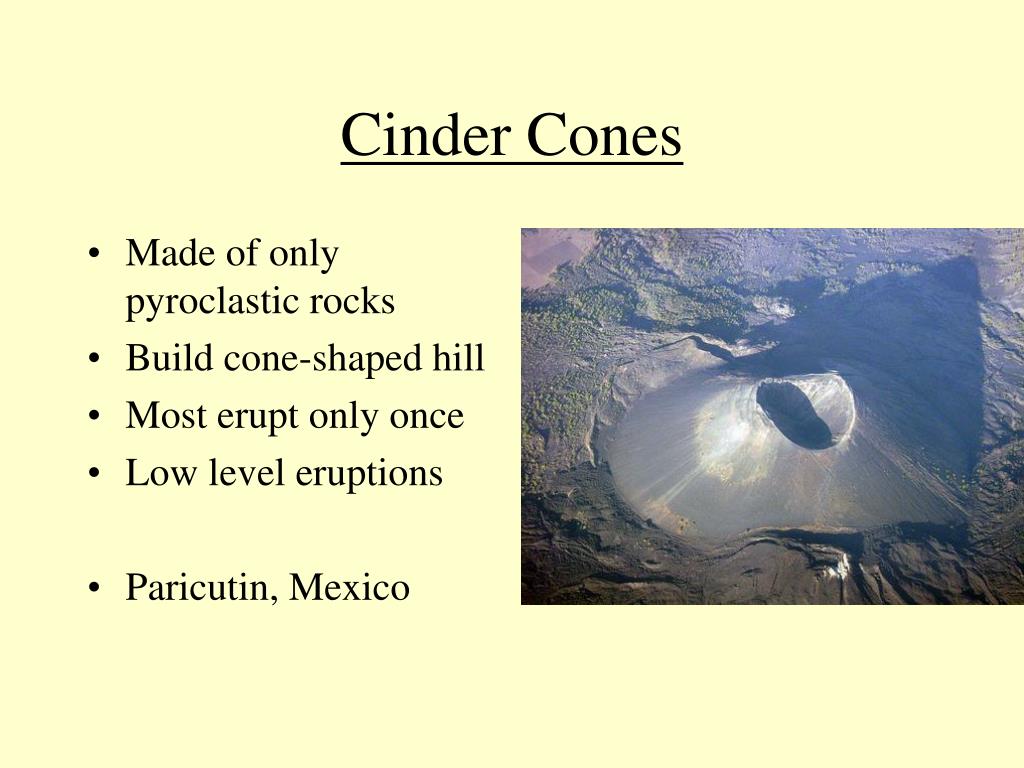 Cinder Cones

• Made of only pyroclastic rocks
• Build cone-shaped hill
• Most erupt only once
• Low level eruptions

• Paricutin, Mexico